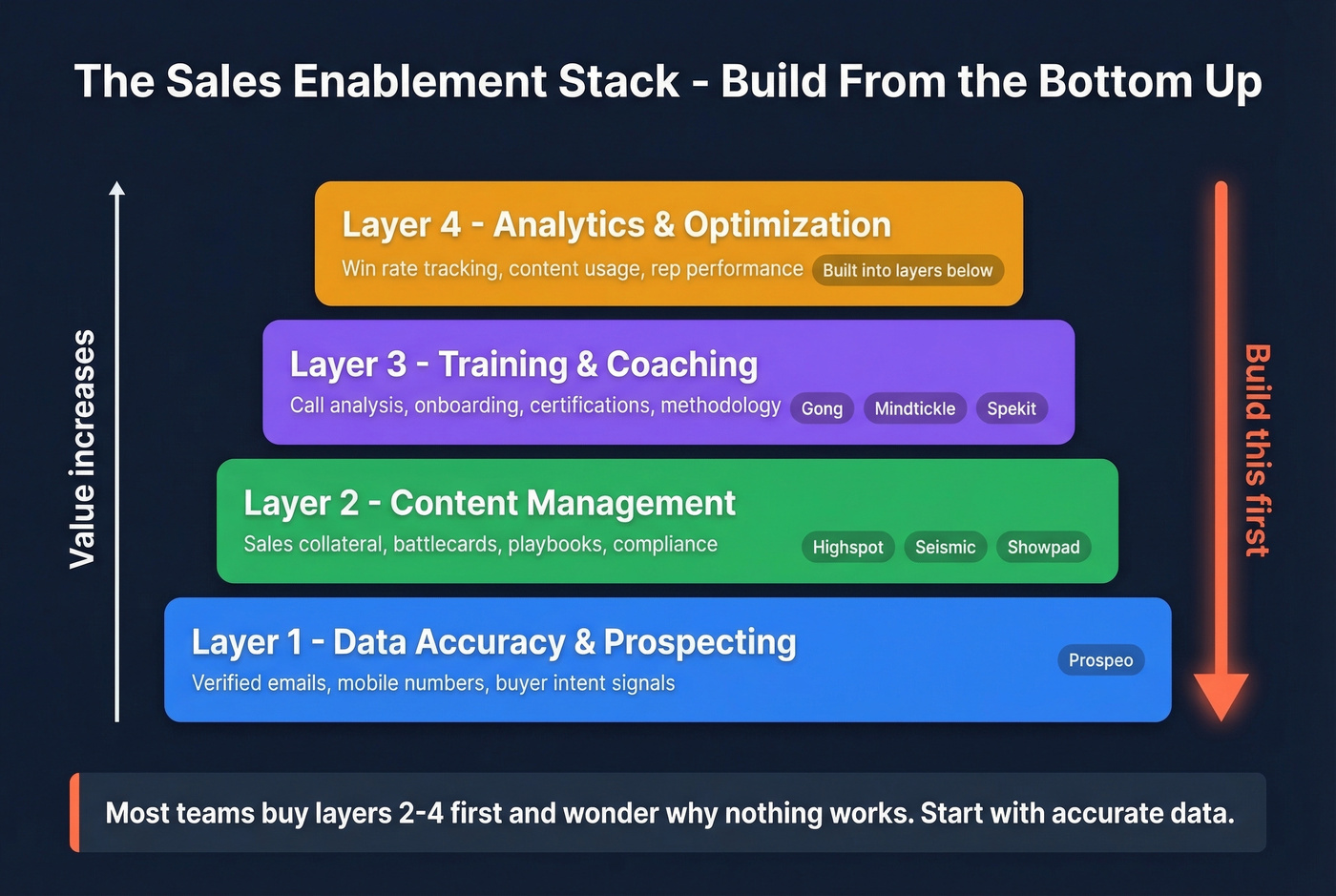 The Sales Enablement Stack - Build From the Bottom Up

Value increases

Layer 4 - Analytics & Optimization
Win rate tracking, content usage, rep performance
Built into layers below

Layer 3 - Training & Coaching
Call analysis, onboarding, certifications, methodology
Gong
Mindtickle
Spekit

Layer 2 - Content Management
Sales collateral, battlecards, playbooks, compliance
Highspot
Seismic
Showpad

Layer 1 - Data Accuracy & Prospecting
Verified emails, mobile numbers, buyer intent signals
Prospeo

Build this first

Most teams buy layers 2-4 first and wonder why nothing works. Start with accurate data.